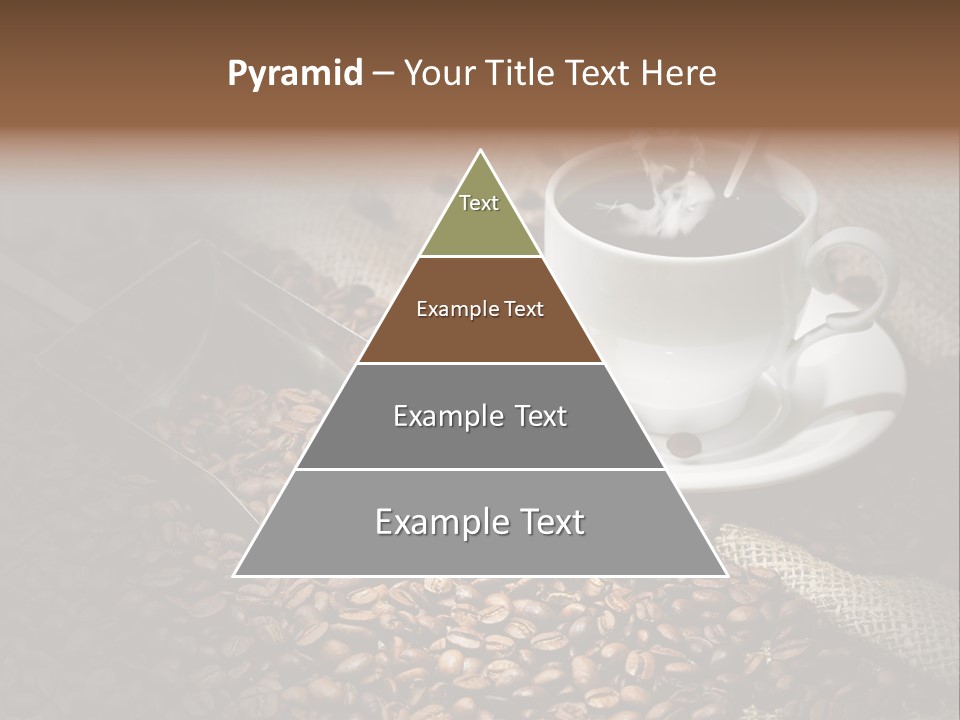 Pyramid – Your Title Text Here

Text

Example Text

Example Text

Example Text